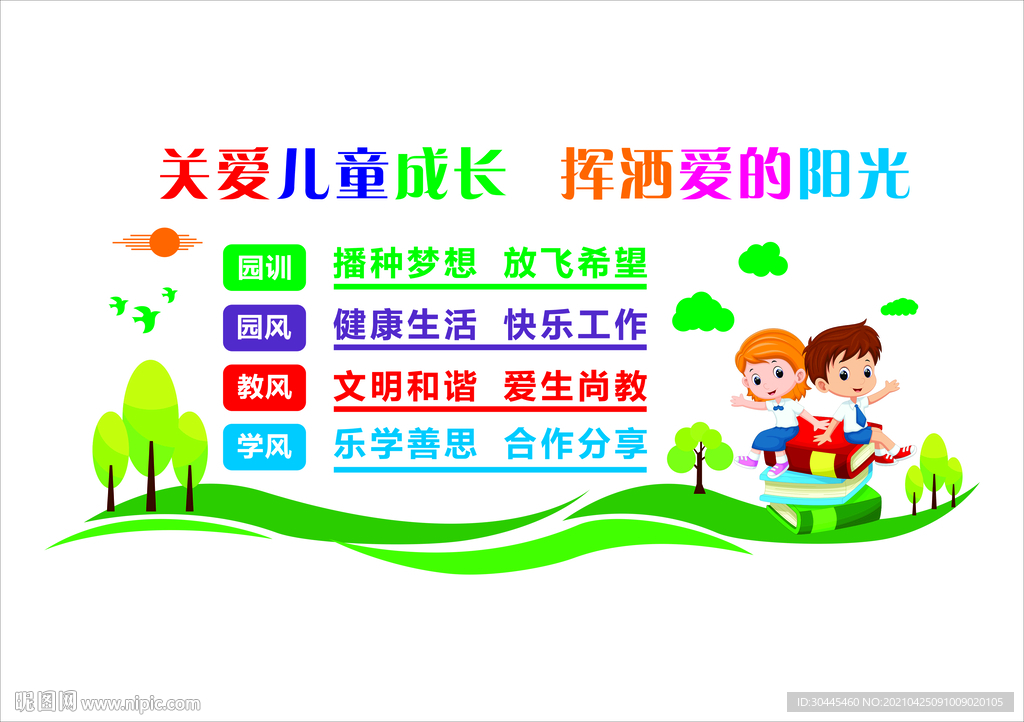 关爱儿童成长　挥洒爱的阳光

园训　播种梦想　放飞希望

园风　健康生活　快乐工作

教风　文明和谐　爱生尚教

学风　乐学善思　合作分享

昵图网 www.nipic.com

ID:30445460 NO:20210425091009020105